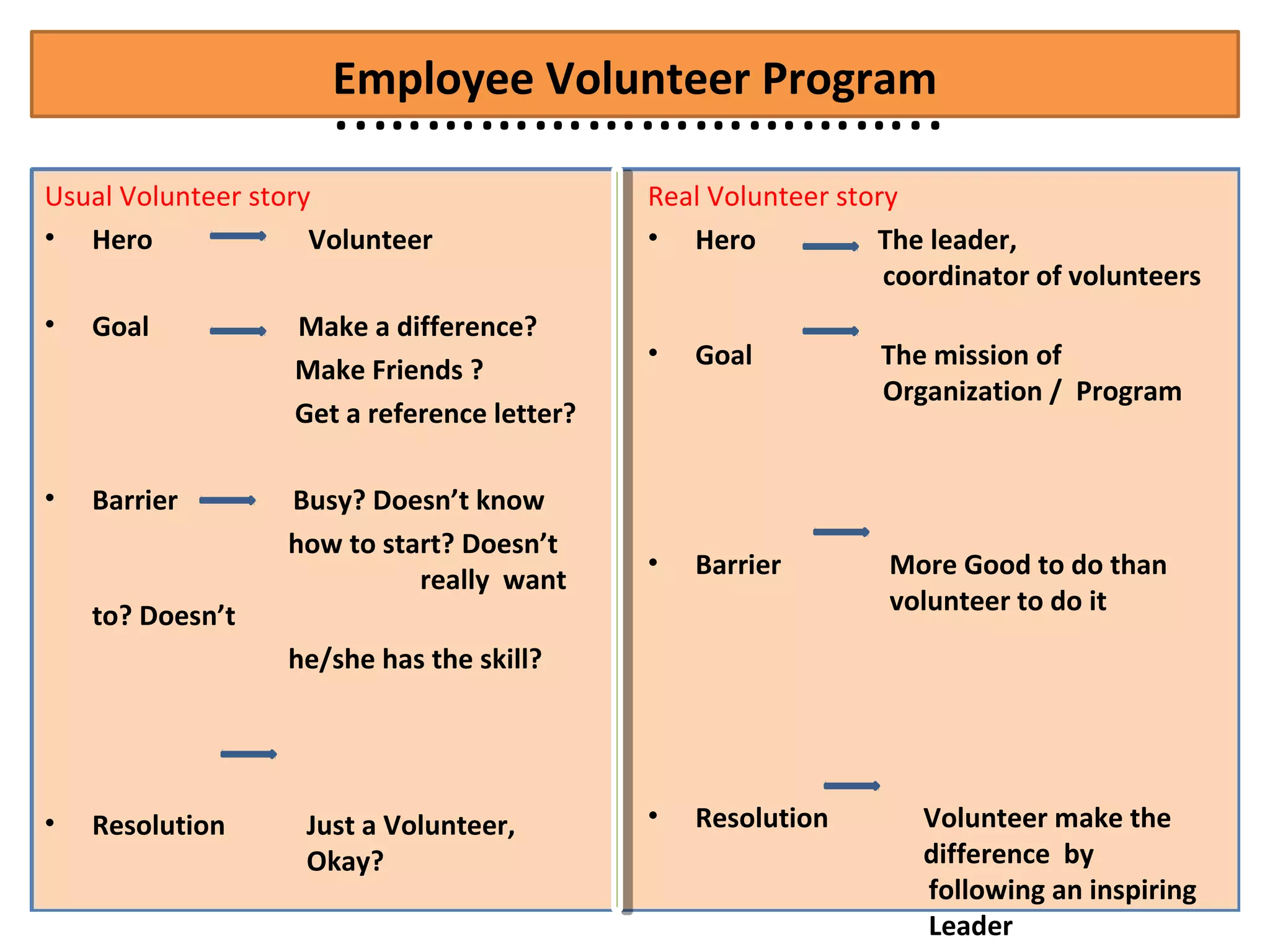 Employee Volunteer Program

Usual Volunteer story

• Hero Volunteer

• Goal Make a difference?
Make Friends ?
Get a reference letter?

• Barrier Busy? Doesn't know how to start? Doesn't really want to? Doesn't
he/she has the skill?

• Resolution Just a Volunteer, Okay?

Real Volunteer story

• Hero The leader, coordinator of volunteers

• Goal The mission of Organization / Program

• Barrier More Good to do than volunteer to do it

• Resolution Volunteer make the difference by following an inspiring Leader